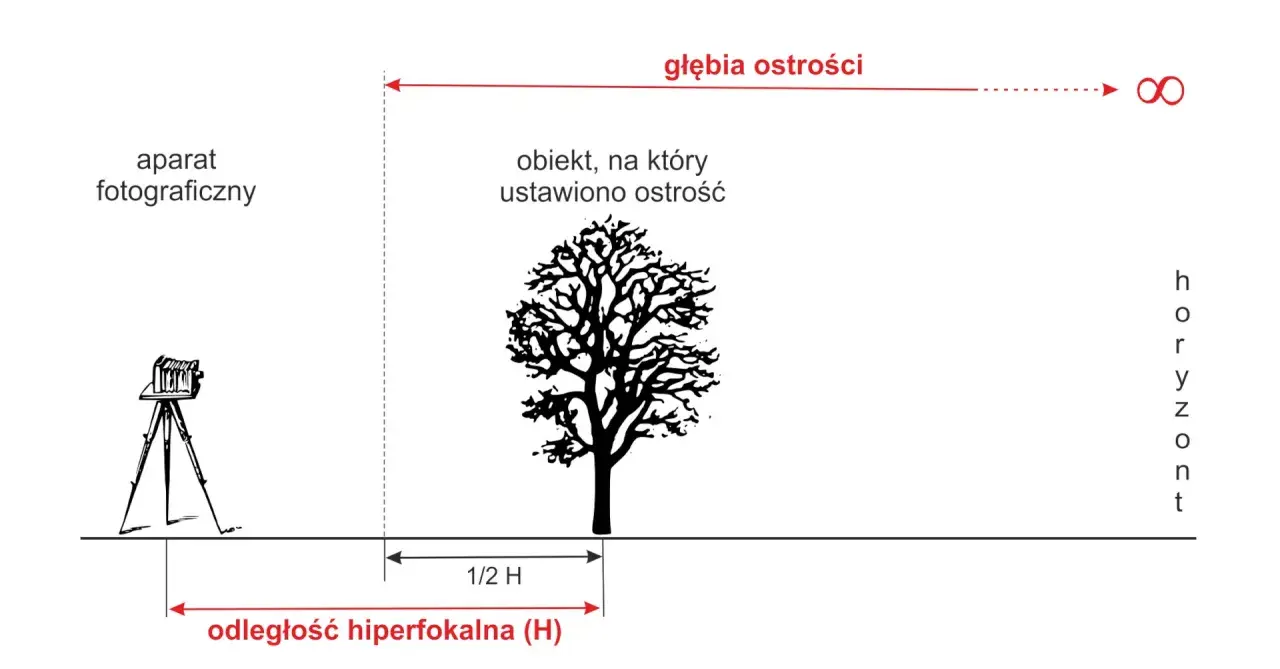 głębia ostrości

$\infty$

aparat fotograficzny

obiekt, na który ustawiono ostrość

horyzont

1/2 H

odległość hiperfokalna (H)